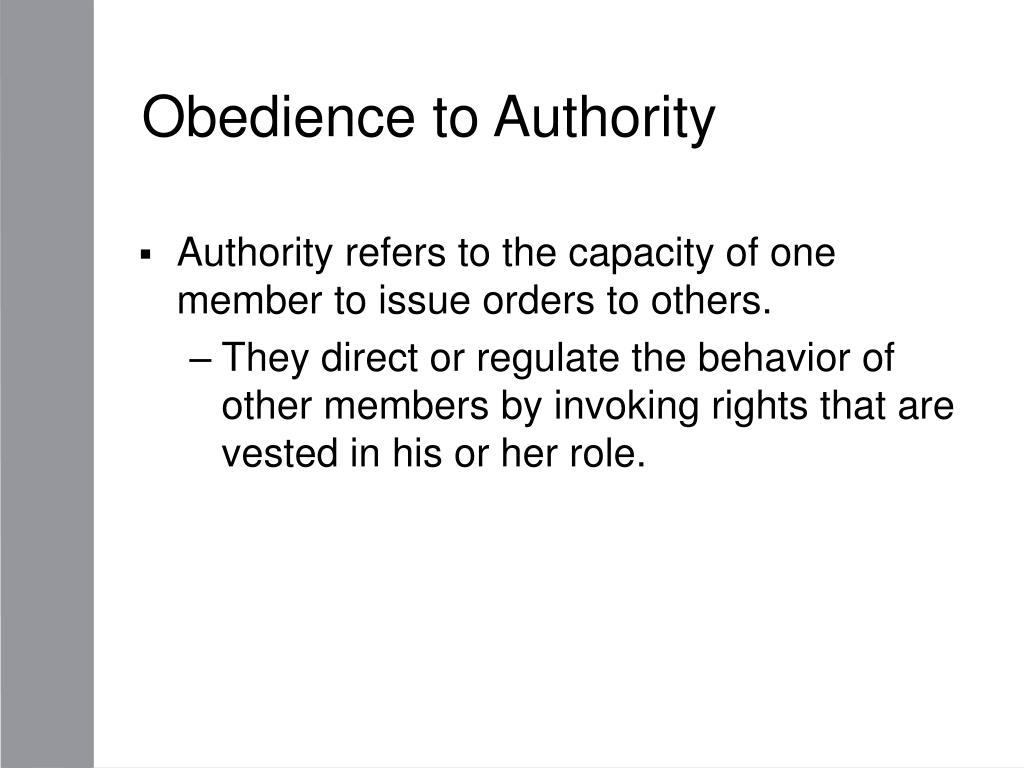 Obedience to Authority

▪ Authority refers to the capacity of one member to issue orders to others.

– They direct or regulate the behavior of other members by invoking rights that are vested in his or her role.